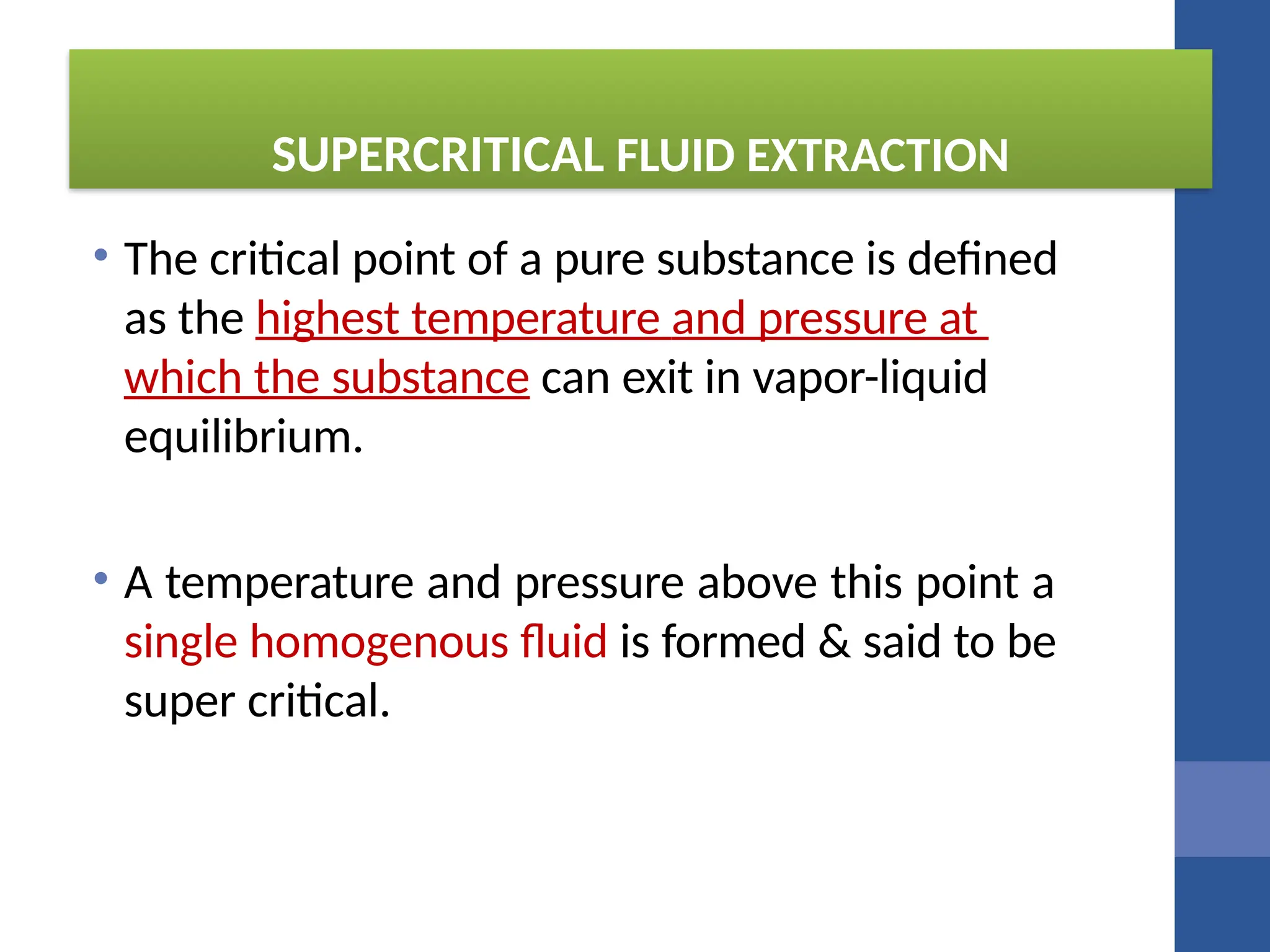 SUPERCRITICAL FLUID EXTRACTION

• The critical point of a pure substance is defined as the highest temperature and pressure at which the substance can exit in vapor-liquid equilibrium.

• A temperature and pressure above this point a single homogenous fluid is formed & said to be super critical.